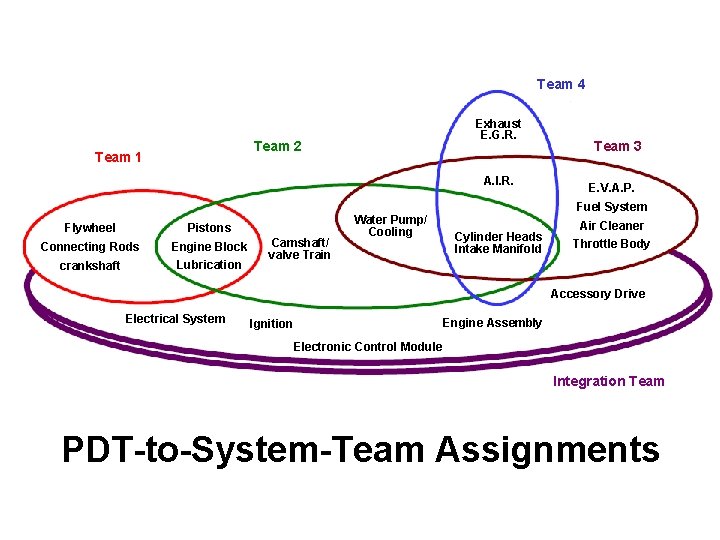 Team 4

Exhaust
E.G.R.

Team 1

Team 2

Team 3

A.I.R.

E.V.A.P.
Fuel System
Air Cleaner
Throttle Body

Flywheel
Connecting Rods
crankshaft

Pistons
Engine Block
Lubrication

Camshaft/
valve Train

Water Pump/
Cooling

Cylinder Heads
Intake Manifold

Accessory Drive

Electrical System

Ignition

Engine Assembly

Electronic Control Module

Integration Team

PDT-to-System-Team Assignments